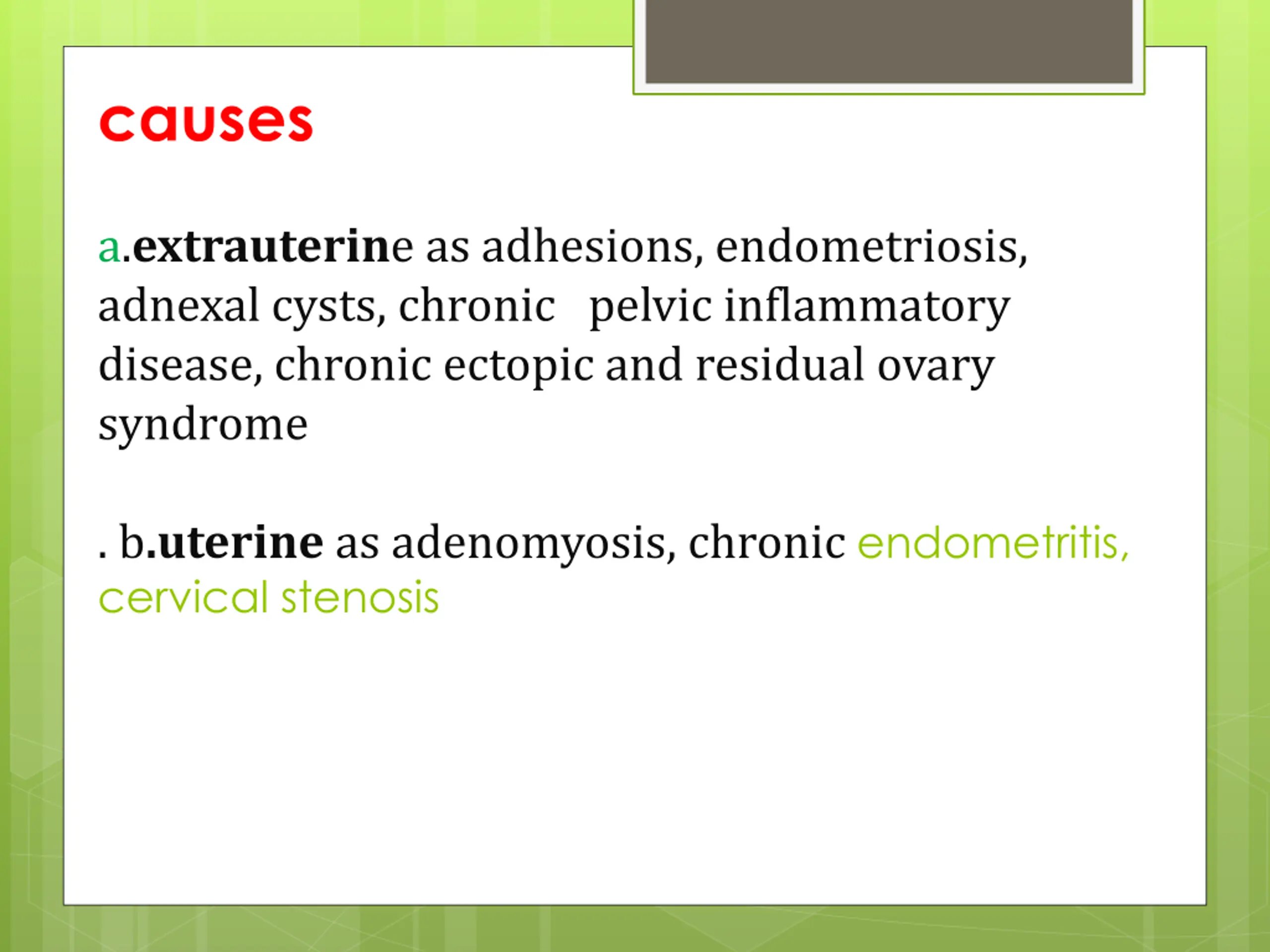 causes

a.extrauterine as adhesions, endometriosis, adnexal cysts, chronic pelvic inflammatory disease, chronic ectopic and residual ovary syndrome

. b.uterine as adenomyosis, chronic endometritis, cervical stenosis